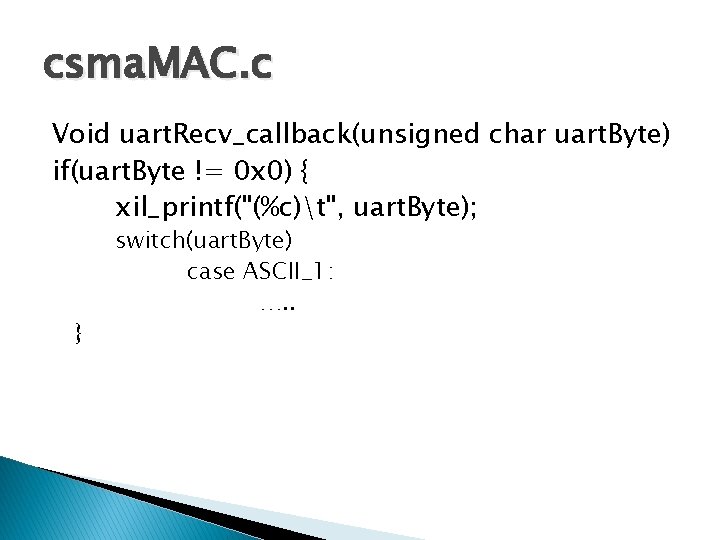 csmaMAC.c

Void uartRecv_callback(unsigned char uartByte)
if(uartByte != 0x0) {
xil_printf("(%c)\t", uartByte);
switch(uartByte)
case ASCII_1:
…..
}